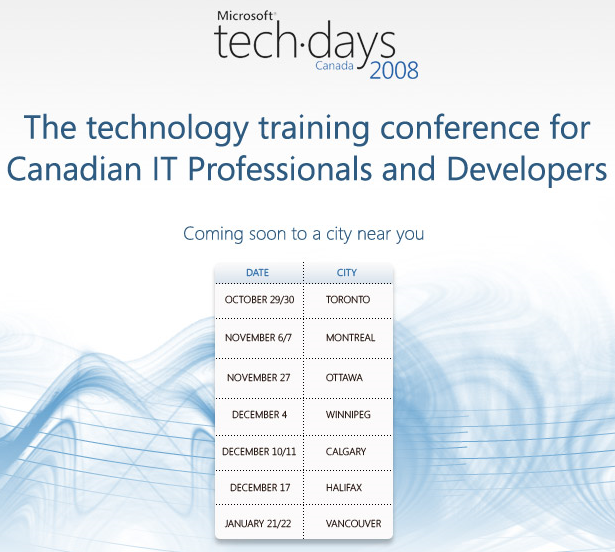 Microsoft®
tech·days
Canada 2008

The technology training conference for Canadian IT Professionals and Developers

Coming soon to a city near you

| DATE | CITY |
|---|---|
| OCTOBER 29/30 | TORONTO |
| NOVEMBER 6/7 | MONTREAL |
| NOVEMBER 27 | OTTAWA |
| DECEMBER 4 | WINNIPEG |
| DECEMBER 10/11 | CALGARY |
| DECEMBER 17 | HALIFAX |
| JANUARY 21/22 | VANCOUVER |